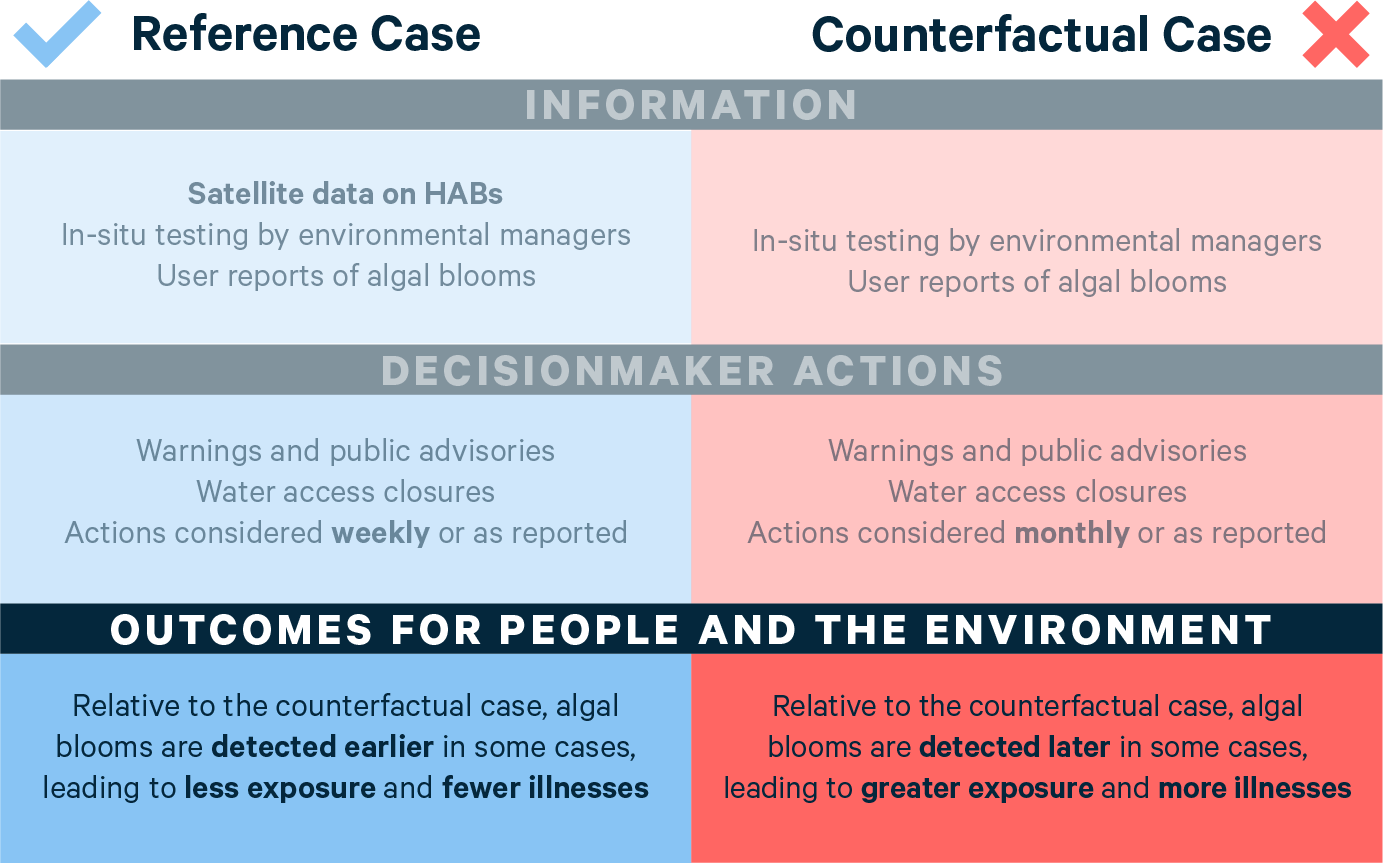 Reference Case

Counterfactual Case

INFORMATION

Satellite data on HABs
In-situ testing by environmental managers
User reports of algal blooms

In-situ testing by environmental managers
User reports of algal blooms

DECISIONMAKER ACTIONS

Warnings and public advisories
Water access closures
Actions considered weekly or as reported

Warnings and public advisories
Water access closures
Actions considered monthly or as reported

OUTCOMES FOR PEOPLE AND THE ENVIRONMENT

Relative to the counterfactual case, algal blooms are detected earlier in some cases, leading to less exposure and fewer illnesses

Relative to the counterfactual case, algal blooms are detected later in some cases, leading to greater exposure and more illnesses